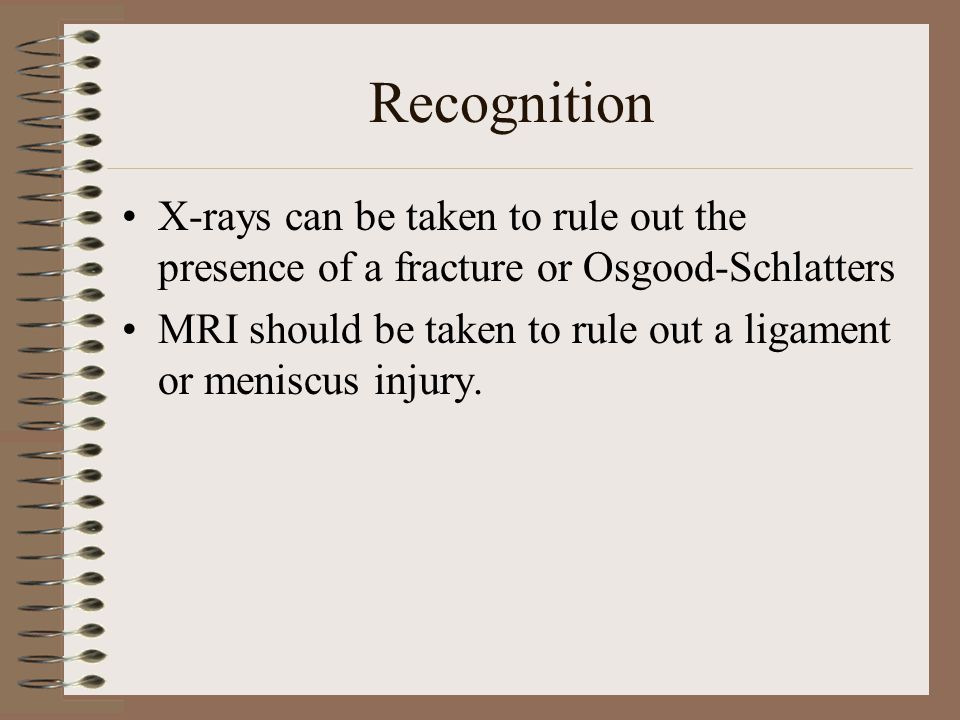 Recognition

• X-rays can be taken to rule out the presence of a fracture or Osgood-Schlatters

• MRI should be taken to rule out a ligament or meniscus injury.